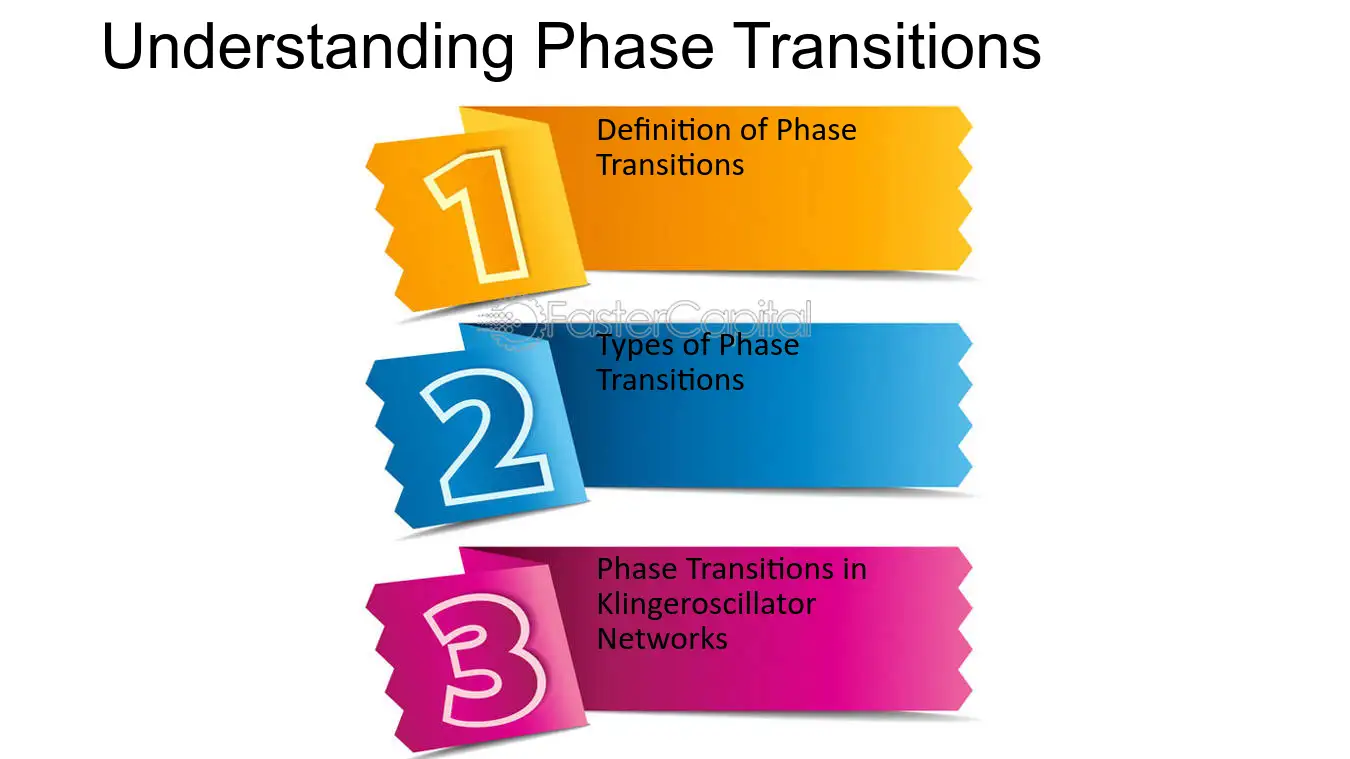 Understanding Phase Transitions

1

Definition of Phase Transitions

FasterCapital

2

Types of Phase Transitions

3

Phase Transitions in Klingeroscillator Networks